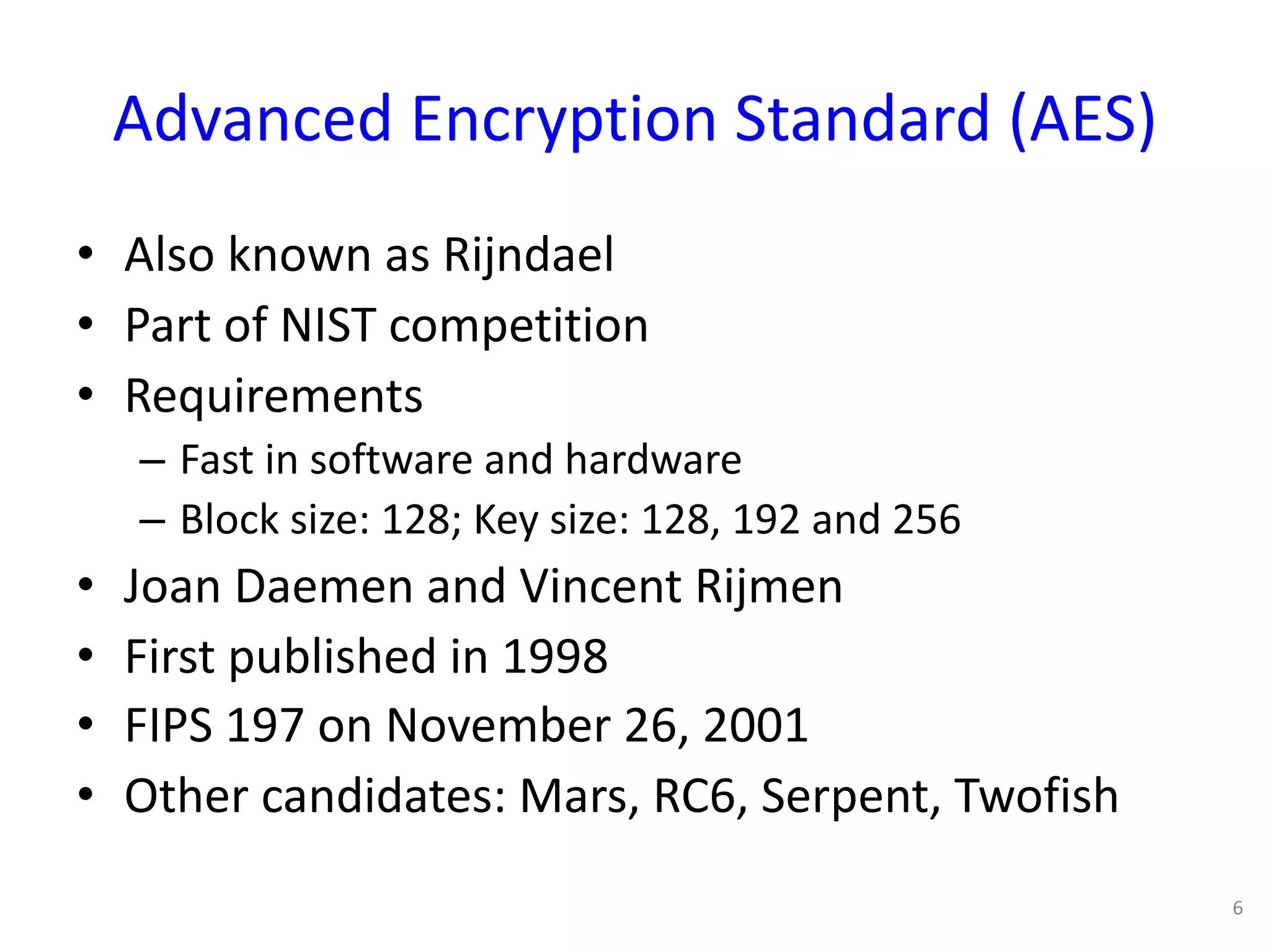 Advanced Encryption Standard (AES)

• Also known as Rijndael
• Part of NIST competition
• Requirements
 – Fast in software and hardware
 – Block size: 128; Key size: 128, 192 and 256
• Joan Daemen and Vincent Rijmen
• First published in 1998
• FIPS 197 on November 26, 2001
• Other candidates: Mars, RC6, Serpent, Twofish

6